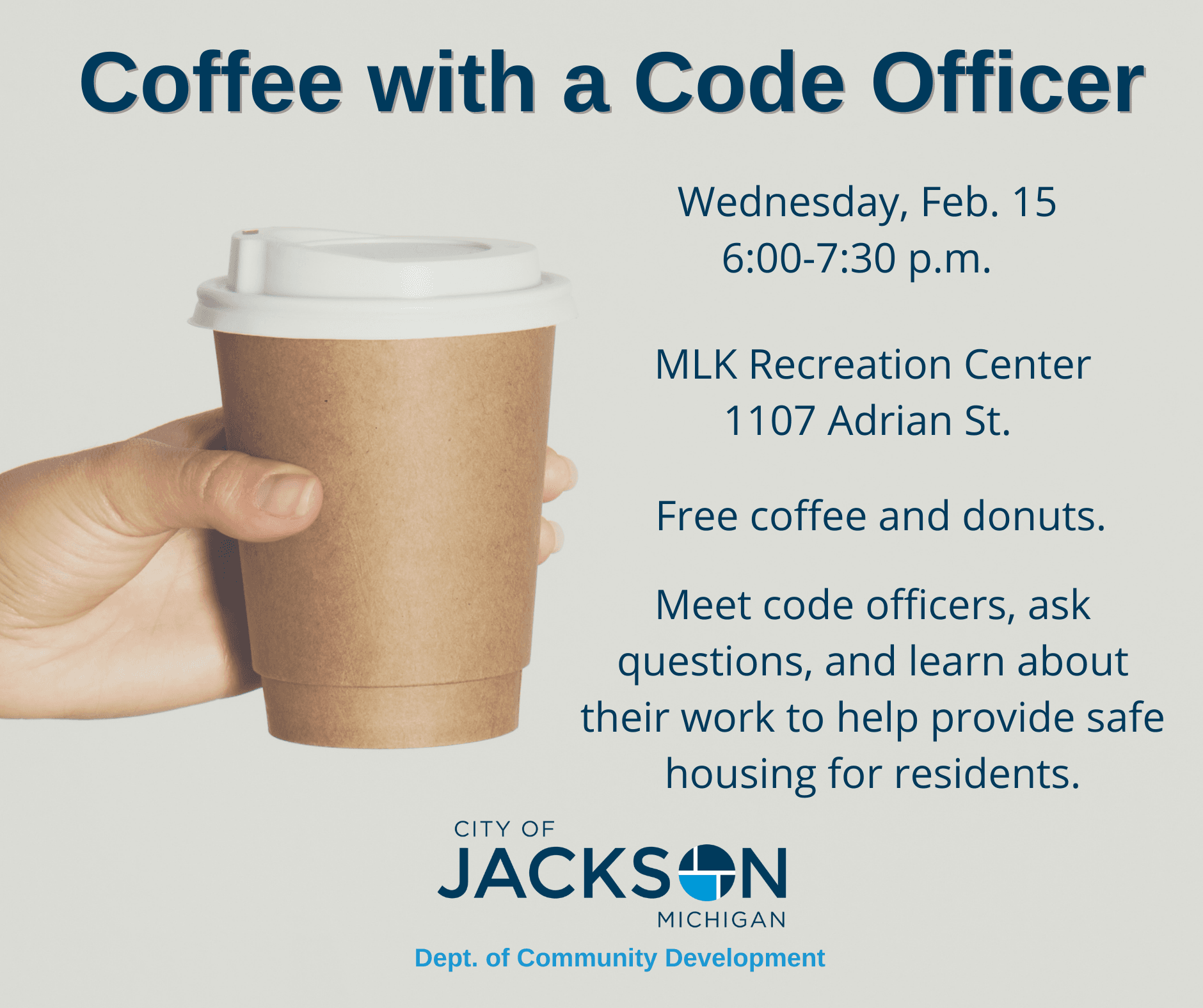 Coffee with a Code Officer

Wednesday, Feb. 15
6:00-7:30 p.m.

MLK Recreation Center
1107 Adrian St.

Free coffee and donuts.

Meet code officers, ask questions, and learn about their work to help provide safe housing for residents.

CITY OF
JACKSON
MICHIGAN

Dept. of Community Development